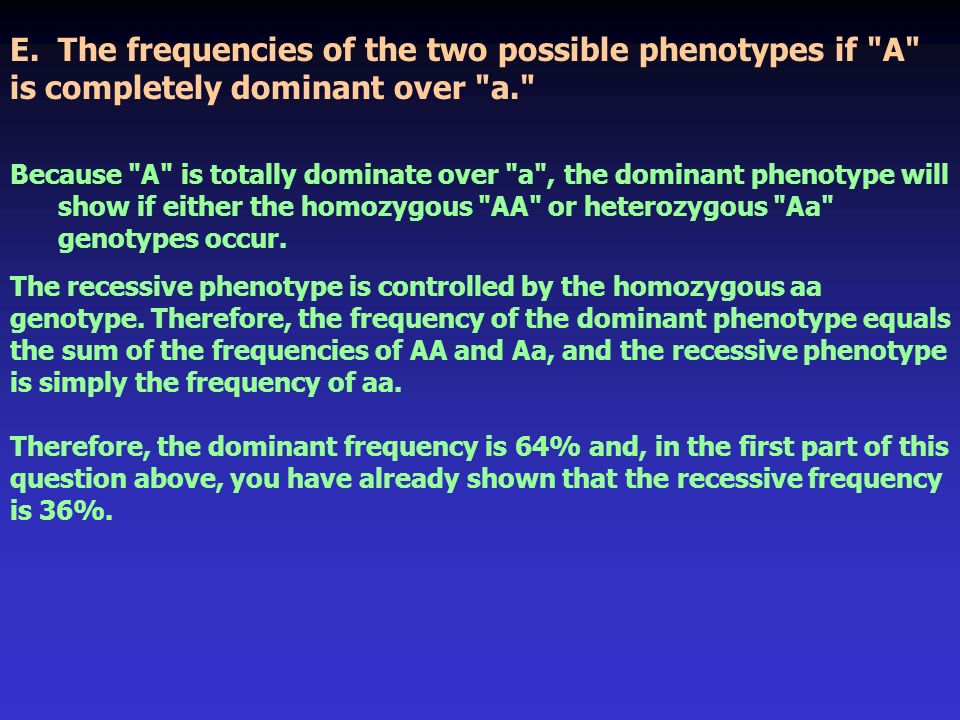 E. The frequencies of the two possible phenotypes if "A" is completely dominant over "a."

Because "A" is totally dominate over "a", the dominant phenotype will show if either the homozygous "AA" or heterozygous "Aa" genotypes occur.

The recessive phenotype is controlled by the homozygous aa genotype. Therefore, the frequency of the dominant phenotype equals the sum of the frequencies of AA and Aa, and the recessive phenotype is simply the frequency of aa.

Therefore, the dominant frequency is 64% and, in the first part of this question above, you have already shown that the recessive frequency is 36%.